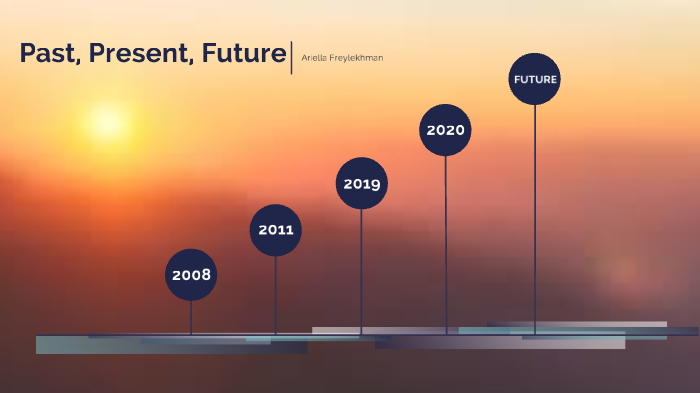 Past, Present, Future

Ariella Freylekhman

2008

2011

2019

2020

FUTURE